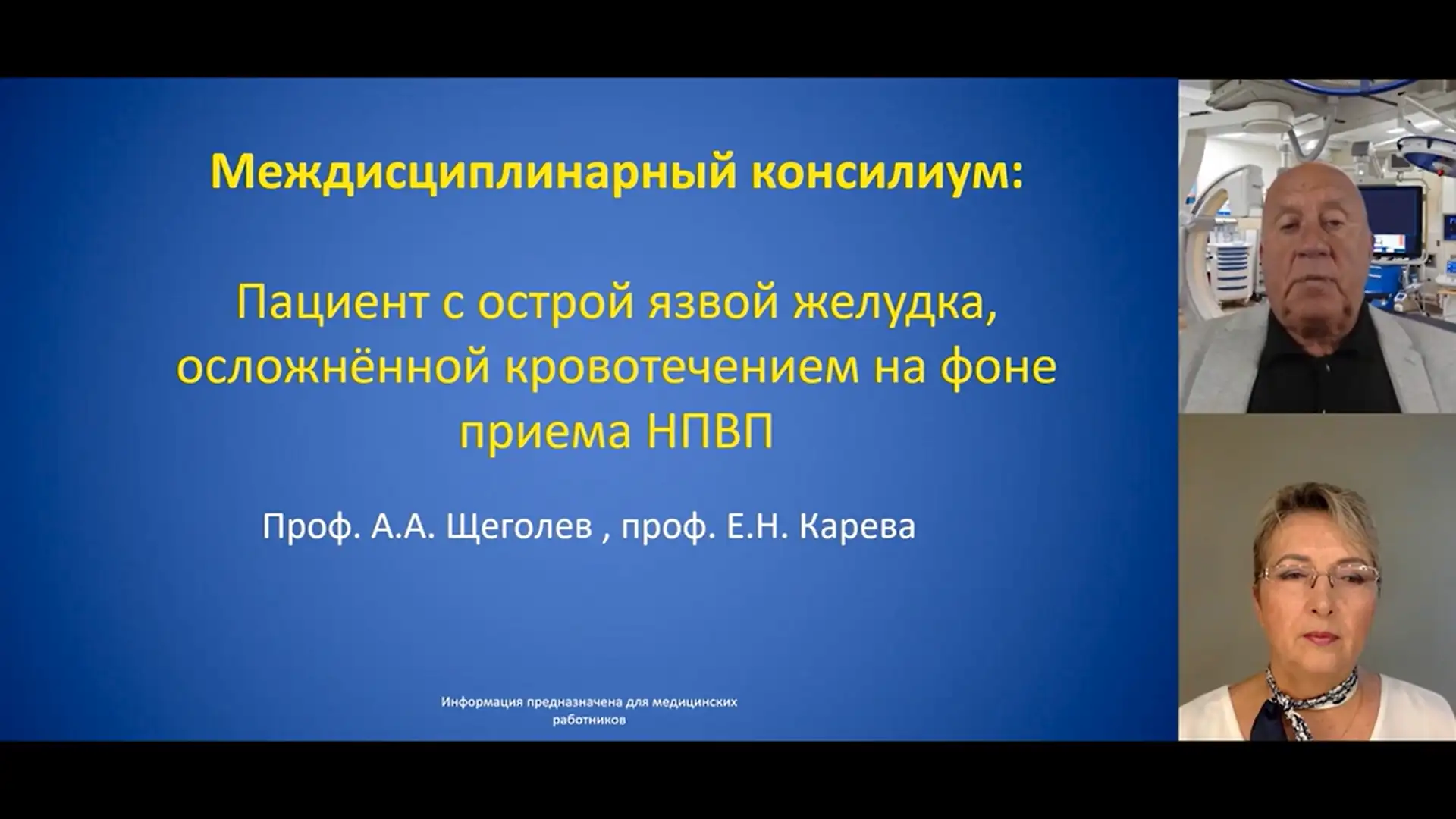 Междисциплинарный консилиум:

Пациент с острой язвой желудка, осложнённой кровотечением на фоне приема НПВП

Проф. А.А. Щеголев , проф. Е.Н. Карева

Информация предназначена для медицинских работников